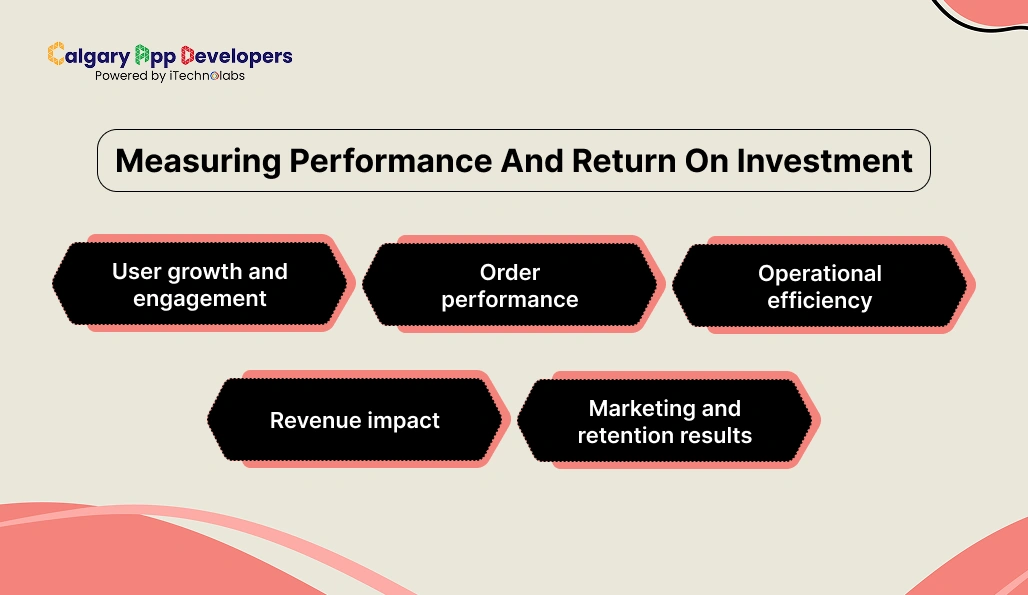 Calgary App Developers
Powered by iTechnolabs

Measuring Performance And Return On Investment

User growth and engagement

Order performance

Operational efficiency

Revenue impact

Marketing and retention results